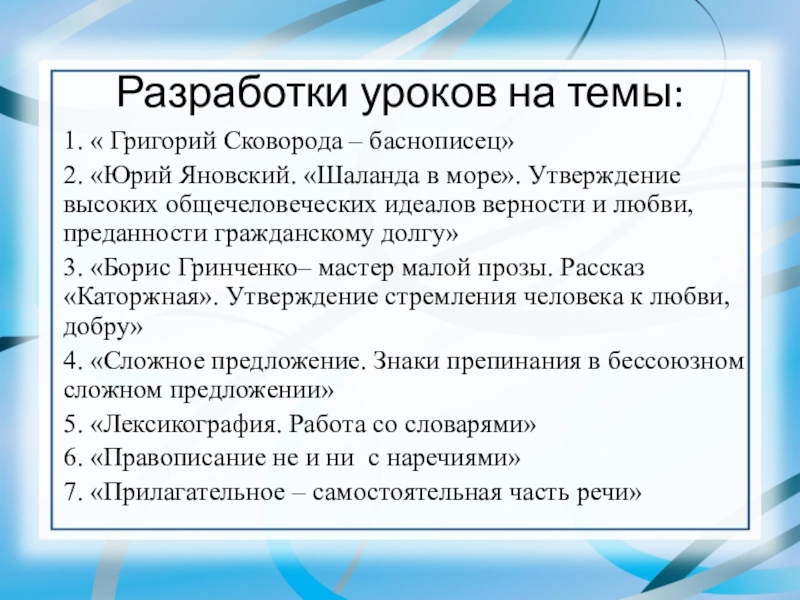 Разработки уроков на темы:

1. « Григорий Сковорода – баснописец»

2. «Юрий Яновский. «Шаланда в море». Утверждение высоких общечеловеческих идеалов верности и любви, преданности гражданскому долгу»

3. «Борис Гринченко– мастер малой прозы. Рассказ «Каторжная». Утверждение стремления человека к любви, добру»

4. «Сложное предложение. Знаки препинания в бессоюзном сложном предложении»

5. «Лексикография. Работа со словарями»

6. «Правописание не и ни с наречиями»

7. «Прилагательное – самостоятельная часть речи»